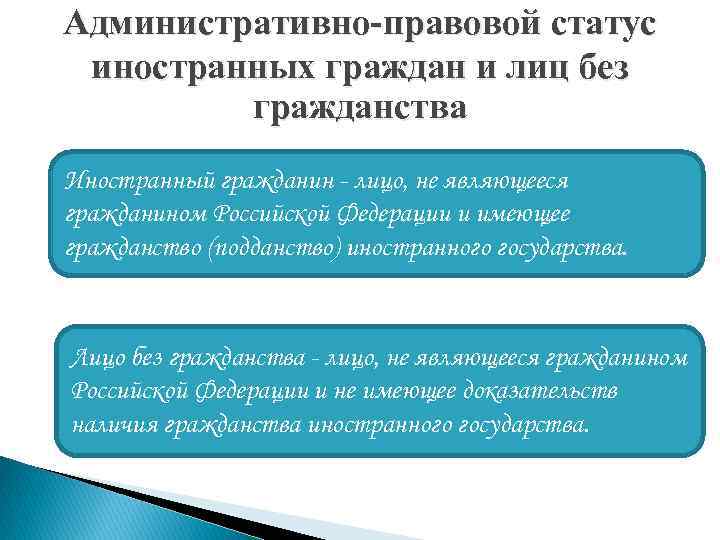 Административно-правовой статус иностранных граждан и лиц без гражданства

Иностранный гражданин - лицо, не являющееся гражданином Российской Федерации и имеющее гражданство (подданство) иностранного государства.

Лицо без гражданства - лицо, не являющееся гражданином Российской Федерации и не имеющее доказательств наличия гражданства иностранного государства.